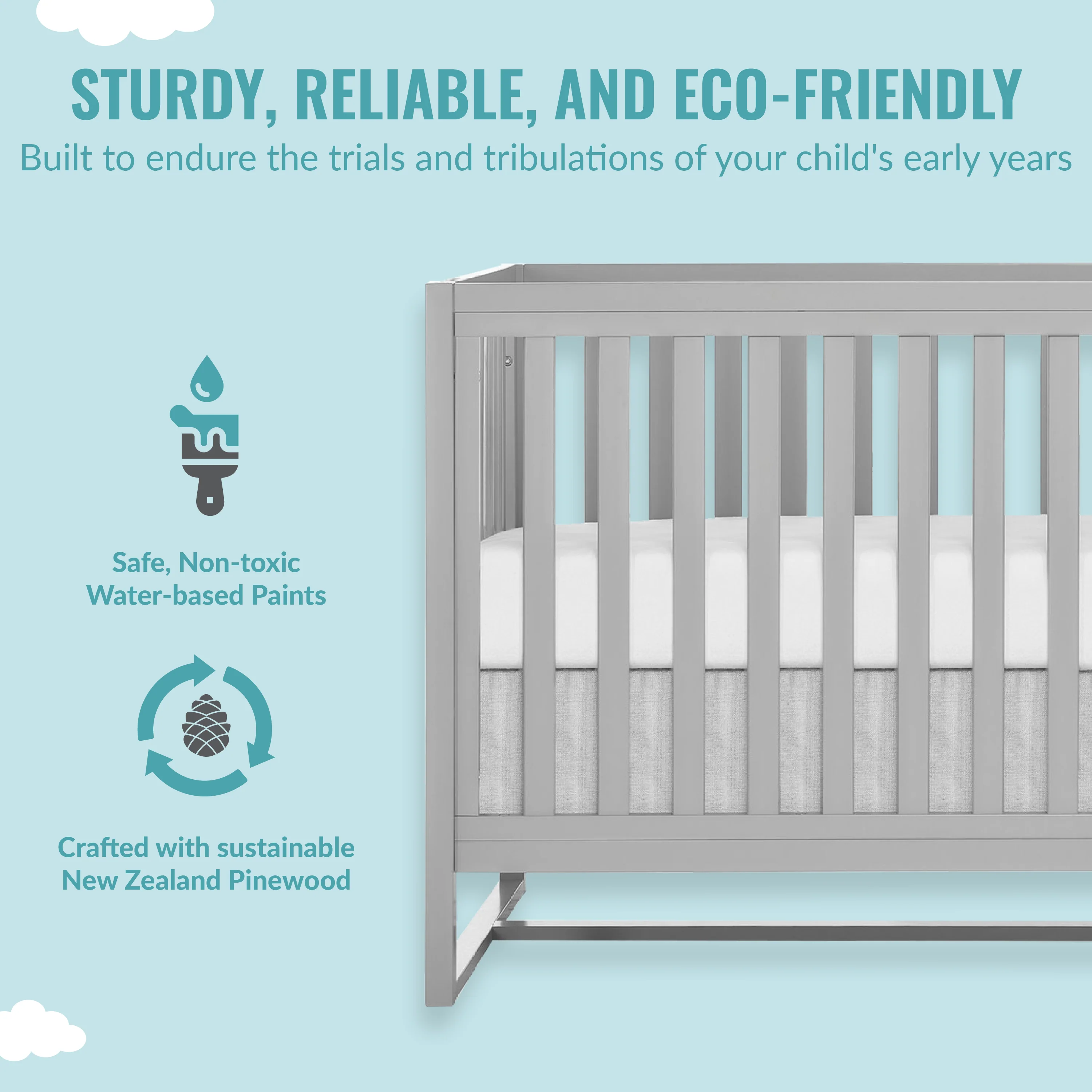 STURDY, RELIABLE, AND ECO-FRIENDLY
Built to endure the trials and tribulations of your child's early years

Safe, Non-toxic
Water-based Paints

Crafted with sustainable
New Zealand Pinewood